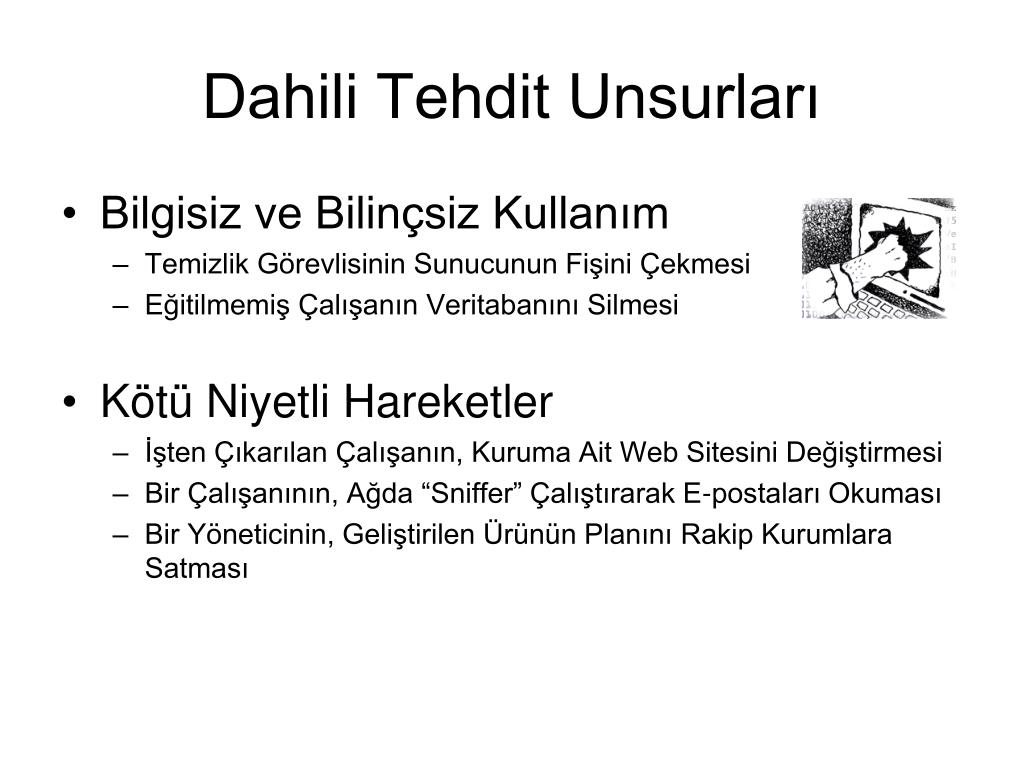 Dahili Tehdit Unsurları

• Bilgisiz ve Bilinçsiz Kullanım
– Temizlik Görevlisinin Sunucunun Fişini Çekmesi
– Eğitilmemiş Çalışanın Veritabanını Silmesi

• Kötü Niyetli Hareketler
– İşten Çıkarılan Çalışanın, Kuruma Ait Web Sitesini Değiştirmesi
– Bir Çalışanının, Ağda “Sniffer” Çalıştırarak E-postaları Okuması
– Bir Yöneticinin, Geliştirilen Ürünün Planını Rakip Kurumlara Satması